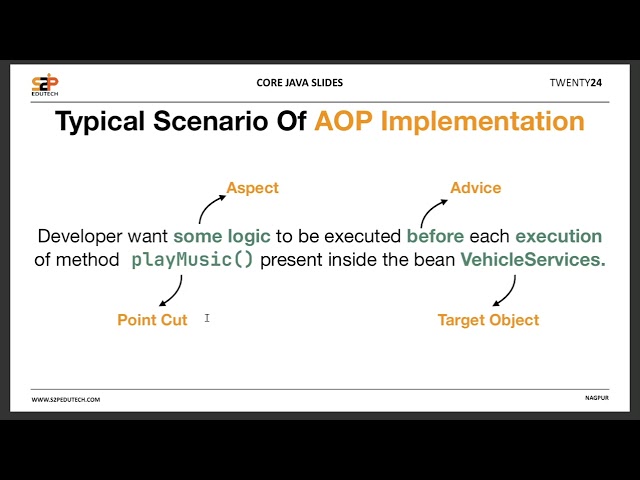 S2P EDUTECH

CORE JAVA SLIDES

TWENTY24

Typical Scenario Of AOP Implementation

Aspect

Advice

Developer want some logic to be executed before each execution of method playMusic() present inside the bean VehicleServices.

Point Cut

Target Object

WWW.S2PEDUTECH.COM

NAGPUR